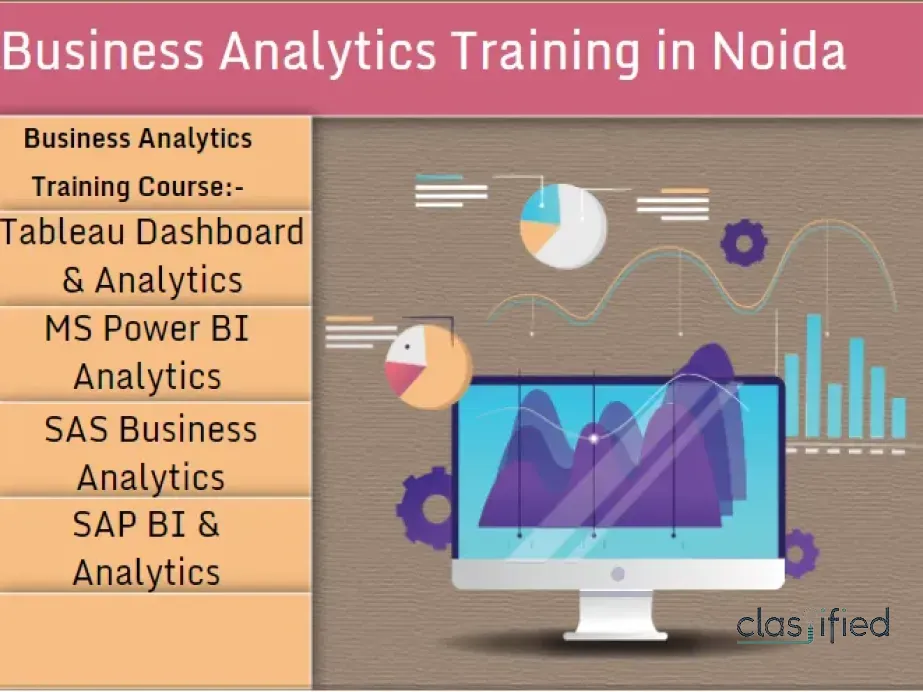 Business Analytics Training in Noida

Business Analytics Training Course:-

Tableau Dashboard & Analytics

MS Power BI Analytics

SAS Business Analytics

SAP BI & Analytics

classified